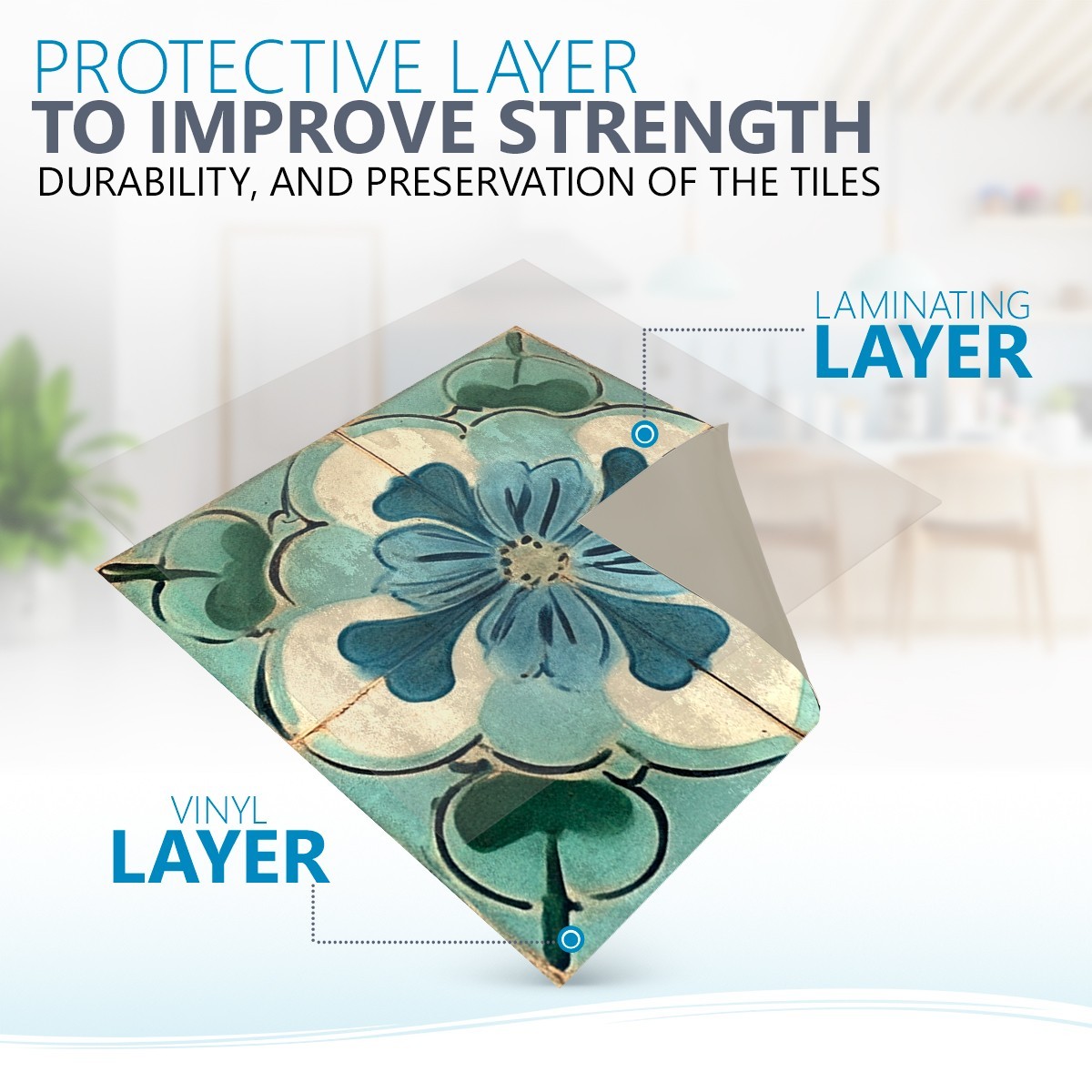 PROTECTIVE LAYER
TO IMPROVE STRENGTH
DURABILITY, AND PRESERVATION OF THE TILES

LAMINATING
LAYER

VINYL
LAYER